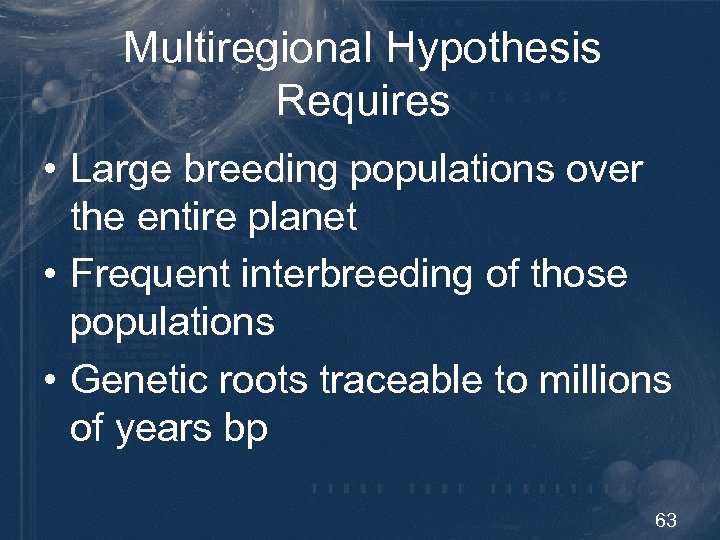 Multiregional Hypothesis Requires

• Large breeding populations over the entire planet
• Frequent interbreeding of those populations
• Genetic roots traceable to millions of years bp

63